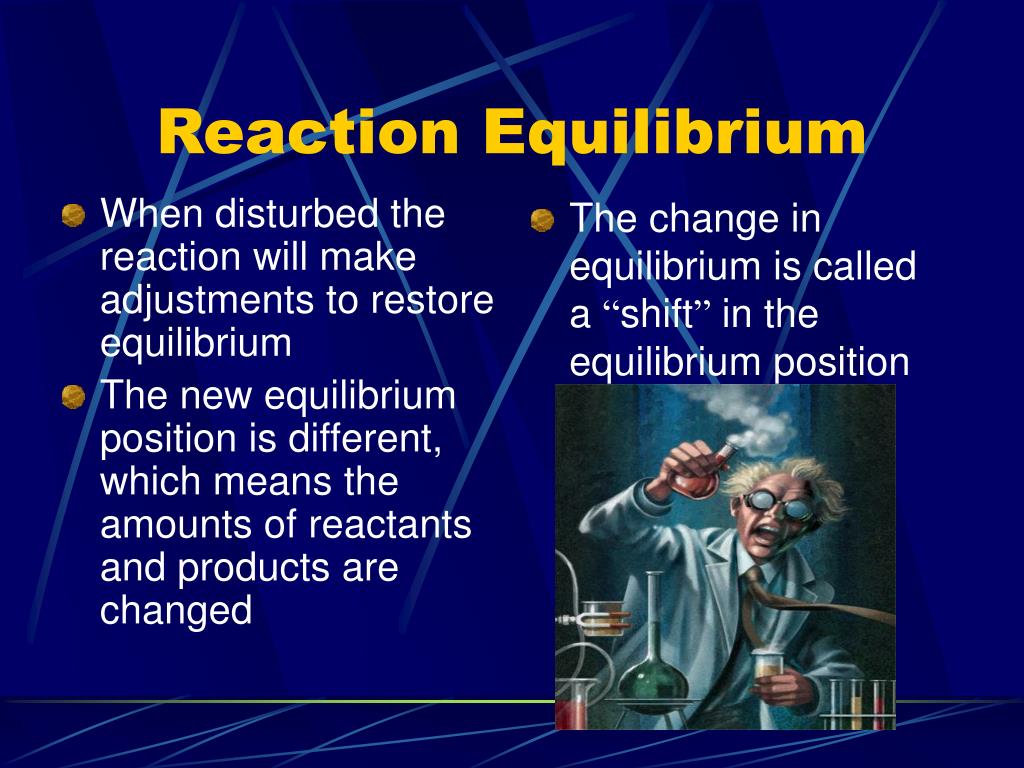 Reaction Equilibrium

When disturbed the reaction will make adjustments to restore equilibrium

The new equilibrium position is different, which means the amounts of reactants and products are changed

The change in equilibrium is called a “shift” in the equilibrium position